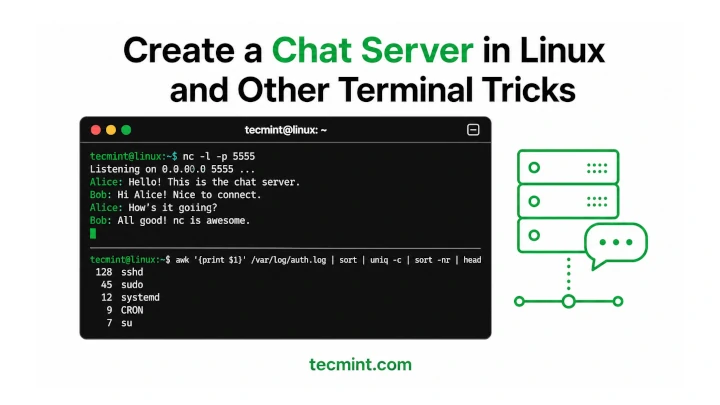 Create a Chat Server in Linux and Other Terminal Tricks

tecmint@linux: ~

tecmint@linux:~$ nc -l -p 5555
Listening on 0.0.00.0 5555 ...
Alice: Hello! This is the chat server.
Bob: Hi Alice! Nice to connect.
Alice: How's it goiing?
Bob: All good! nc is awesome.

tecmint@linux:~$ awk '{print $1}' /var/log/auth.log | sort | uniq -c | sort -nr | head
128 sshd
45 sudo
12 systemd
9 CRON
7 su

tecmint.com